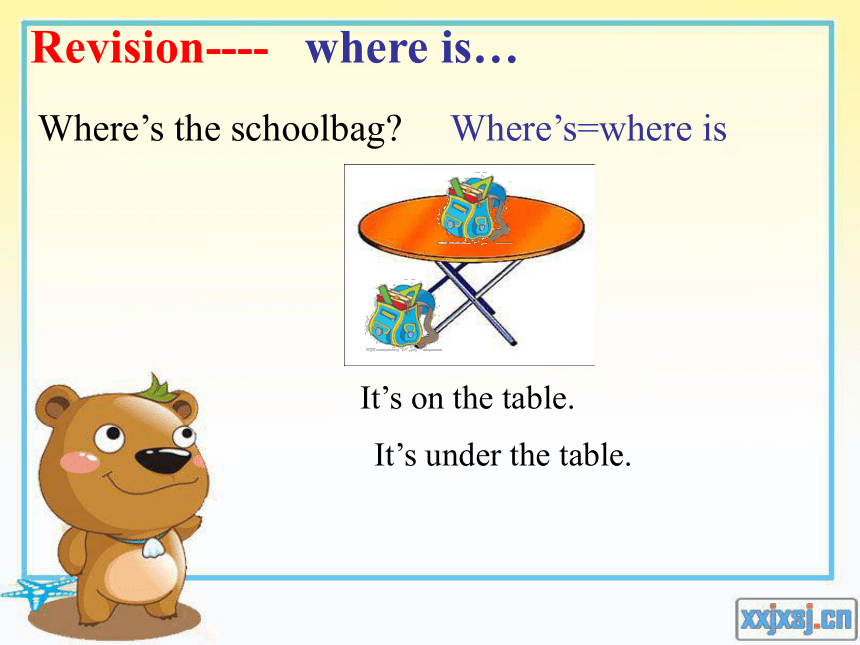 Revision---- where is…

Where’s the schoolbag? Where’s=where is

It’s on the table.

It’s under the table.

xxjxsj.cn